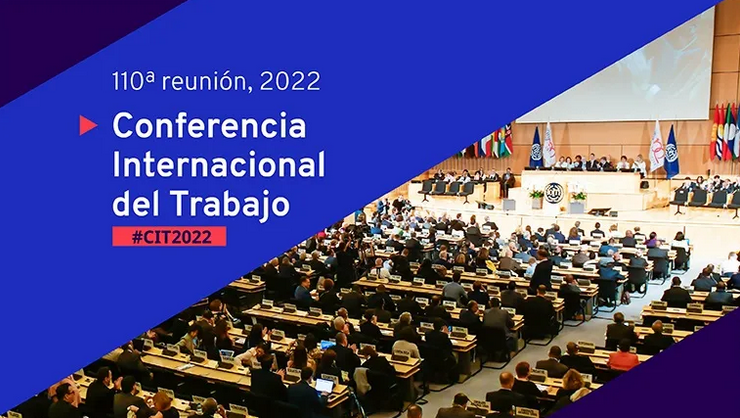 110ª reunión, 2022

Conferencia Internacional del Trabajo

#CIT2022